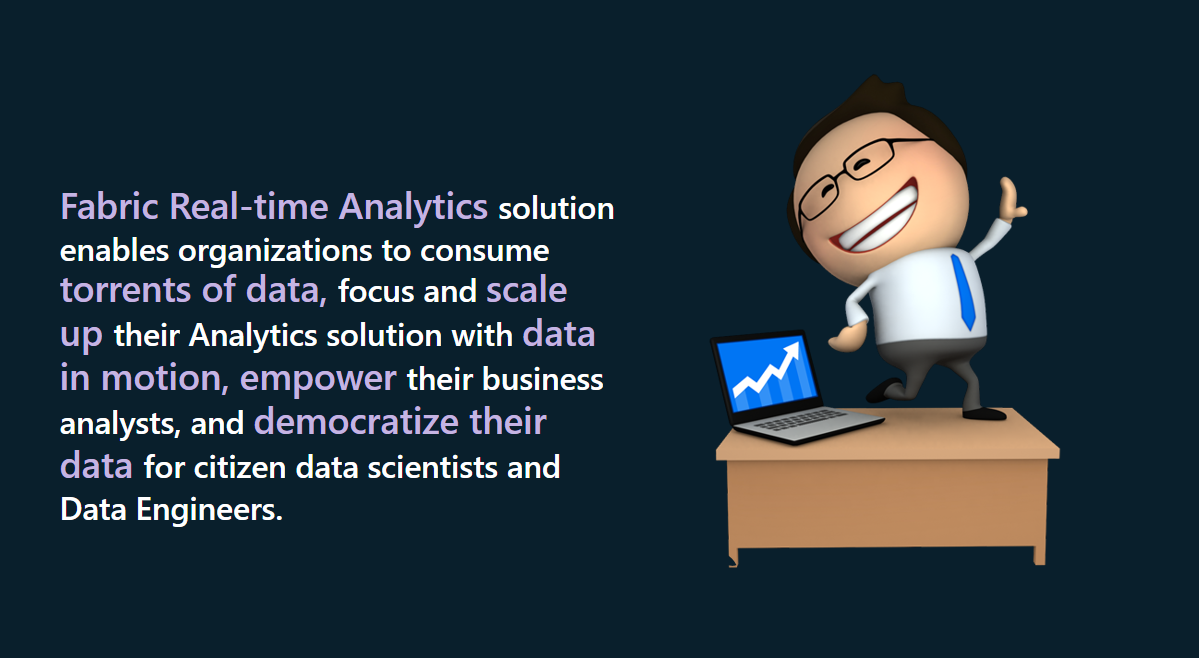 Fabric Real-time Analytics solution enables organizations to consume torrents of data, focus and scale up their Analytics solution with data in motion, empower their business analysts, and democratize their data for citizen data scientists and Data Engineers.